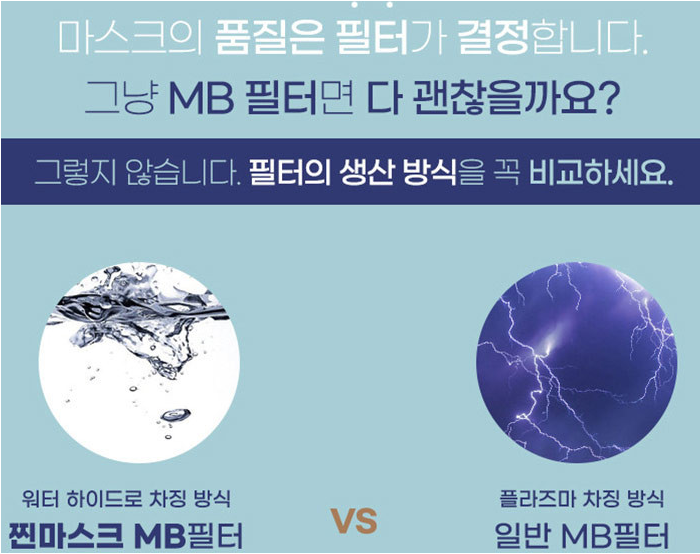 마스크의 품질은 필터가 결정합니다.

그냥 MB 필터면 다 괜찮을까요?

그렇지 않습니다. 필터의 생산 방식을 꼭 비교하세요.

워터 하이드로 차징 방식
찐마스크 MB필터

VS

플라즈마 차징 방식
일반 MB필터